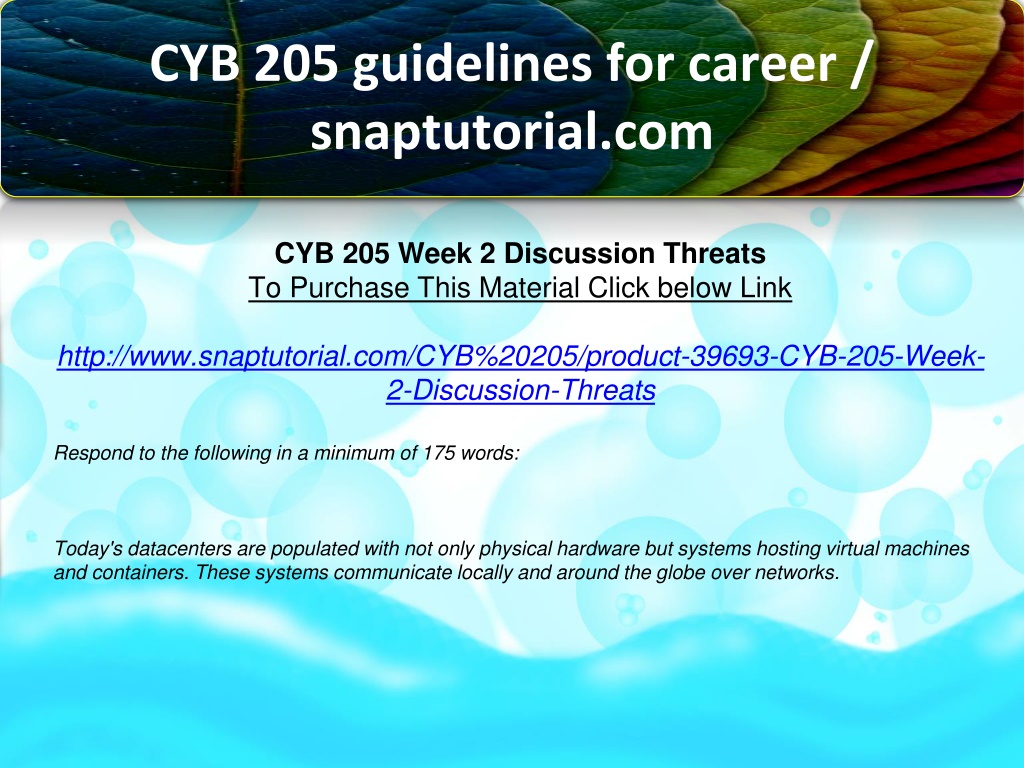 CYB 205 guidelines for career / snaptutorial.com

CYB 205 Week 2 Discussion Threats
To Purchase This Material Click below Link

http://www.snaptutorial.com/CYB%20205/product-39693-CYB-205-Week-2-Discussion-Threats

Respond to the following in a minimum of 175 words:

Today's datacenters are populated with not only physical hardware but systems hosting virtual machines and containers. These systems communicate locally and around the globe over networks.